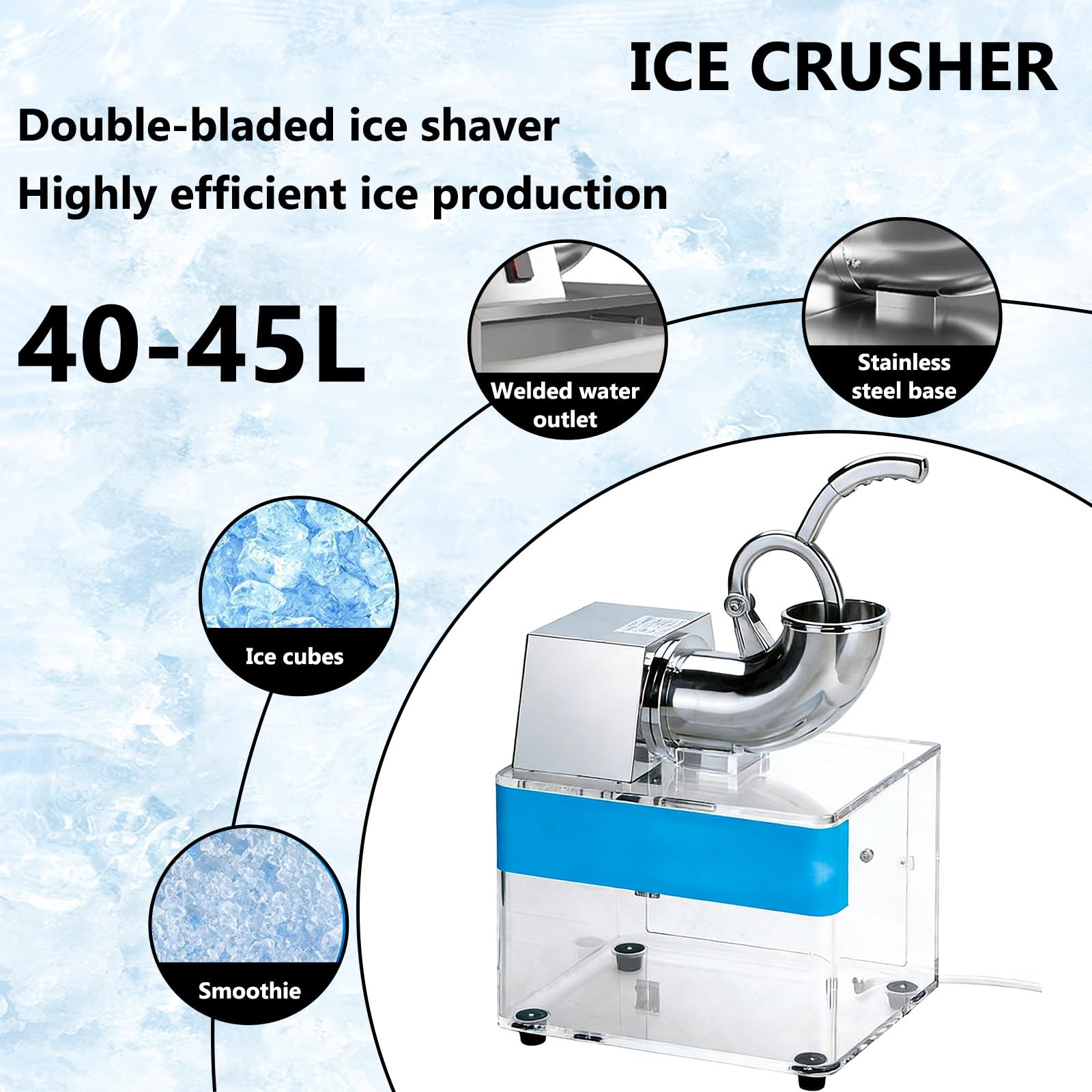 ICE CRUSHER

Double-bladed ice shaver

Highly efficient ice production

40-45L

Welded water outlet

Stainless steel base

Ice cubes

Smoothie